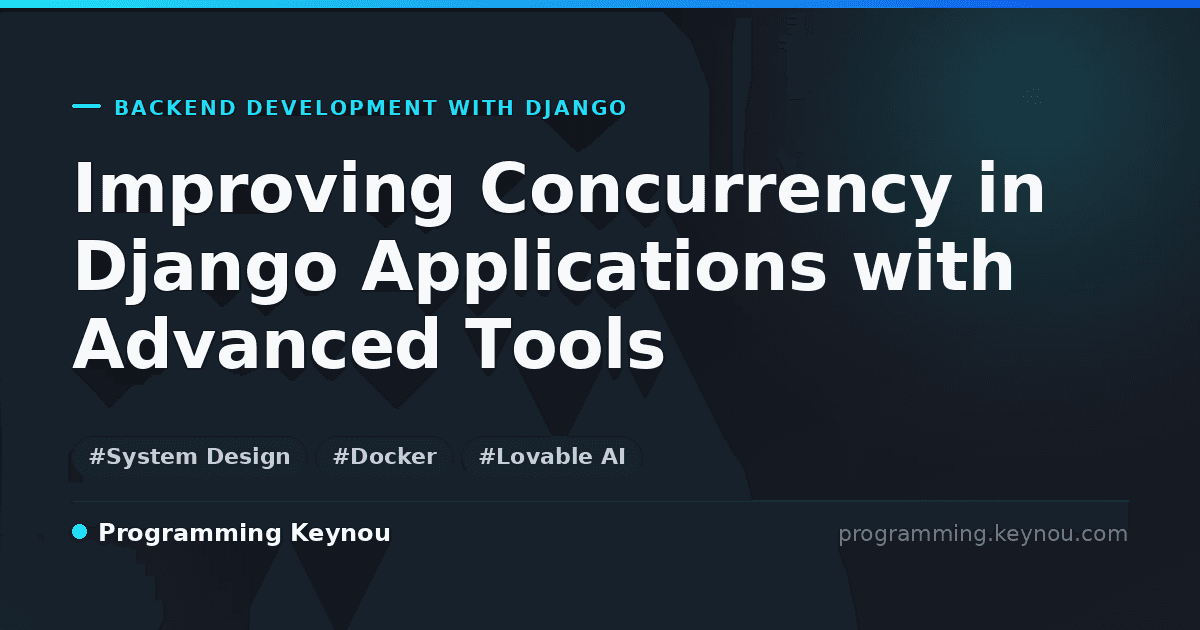 BACKEND DEVELOPMENT WITH DJANGO

Improving Concurrency in Django Applications with Advanced Tools

#System Design #Docker #Lovable AI

Programming Keynou

programming.keynou.com